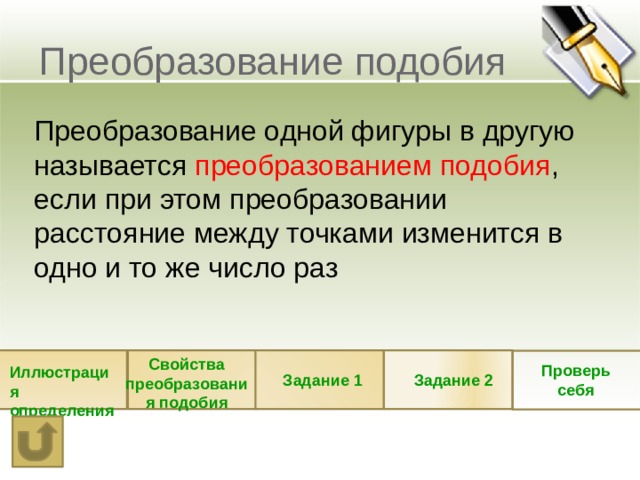 Преобразование подобия

Преобразование одной фигуры в другую называется преобразованием подобия, если при этом преобразовании расстояние между точками изменится в одно и то же число раз

Иллюстрация определения

Свойства преобразования подобия

Задание 1

Задание 2

Проверь себя